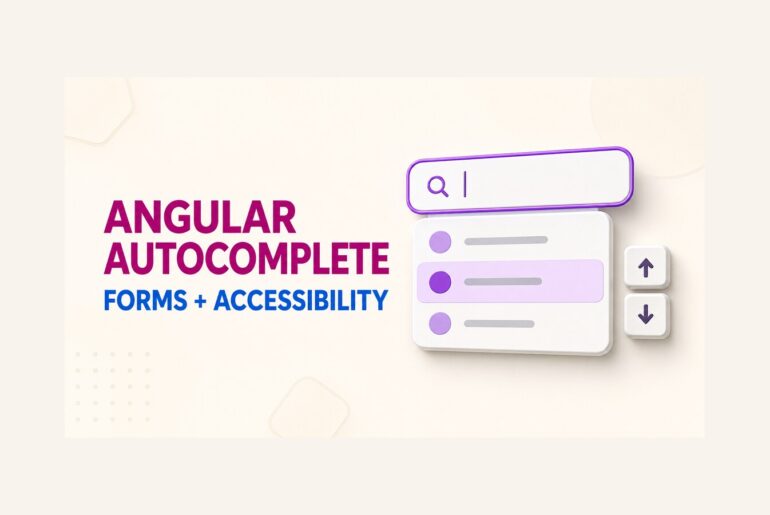 ANGULAR AUTOCOMPLETE
FORMS + ACCESSIBILITY